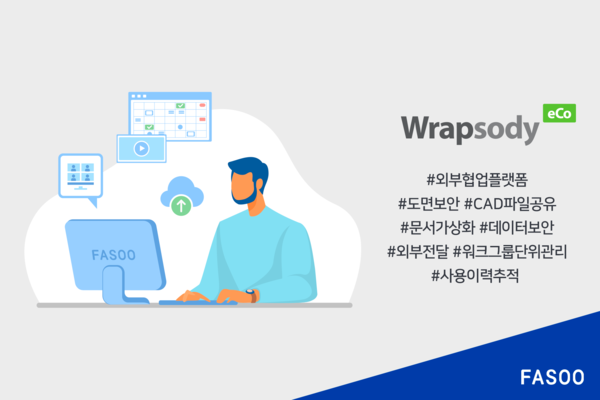 FASOO

Wrapsody eCo

#외부협업플랫폼
#도면보안 #CAD파일공유
#문서가상화 #데이터보안
#외부전달 #워크그룹단위관리
#사용이력추적

FASOO